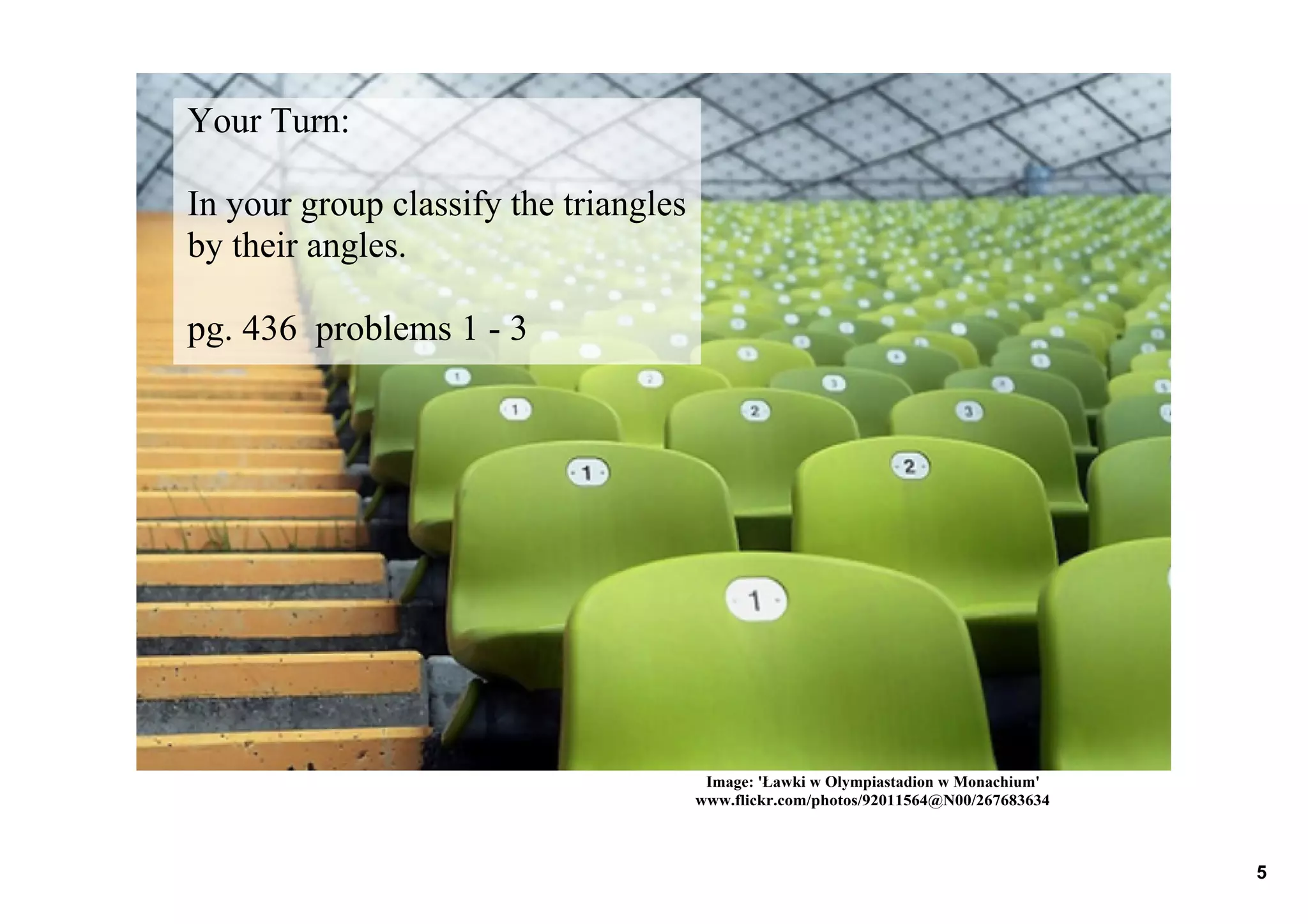 Your Turn:

In your group classify the triangles by their angles.

pg. 436 problems 1 - 3

1
2
3
1
2
3
1
2
1

Image: 'Ławki w Olympiastadion w Monachium'
www.flickr.com/photos/92011564@N00/267683634

5